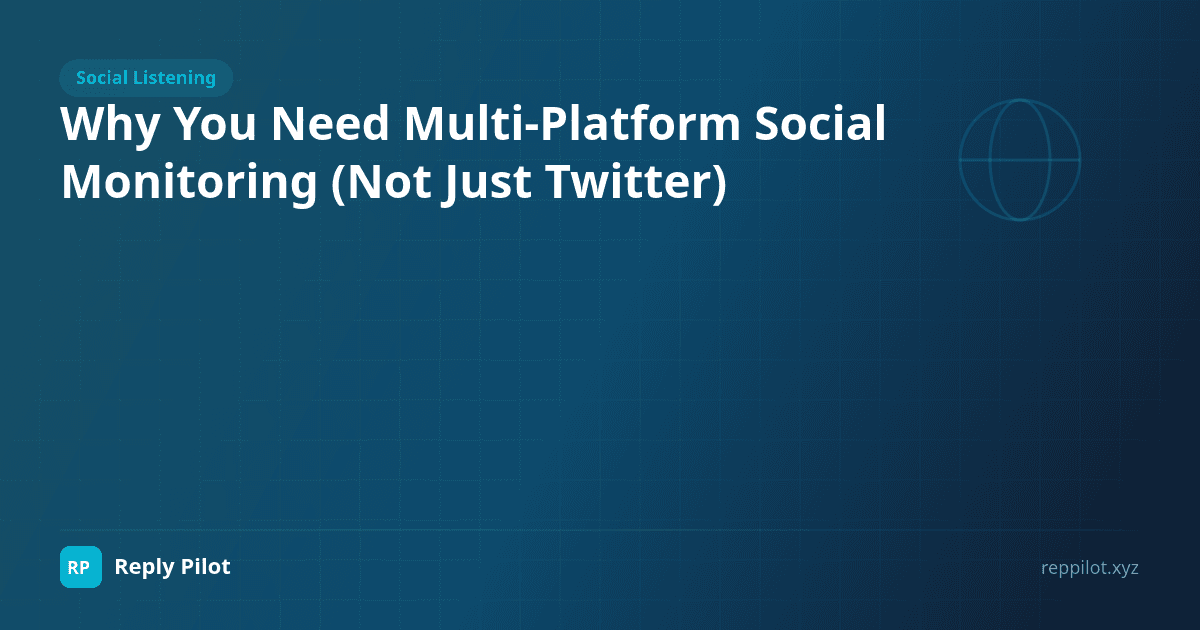 Social Listening

Why You Need Multi-Platform Social Monitoring (Not Just Twitter)

RP Reply Pilot

reppilot.xyz